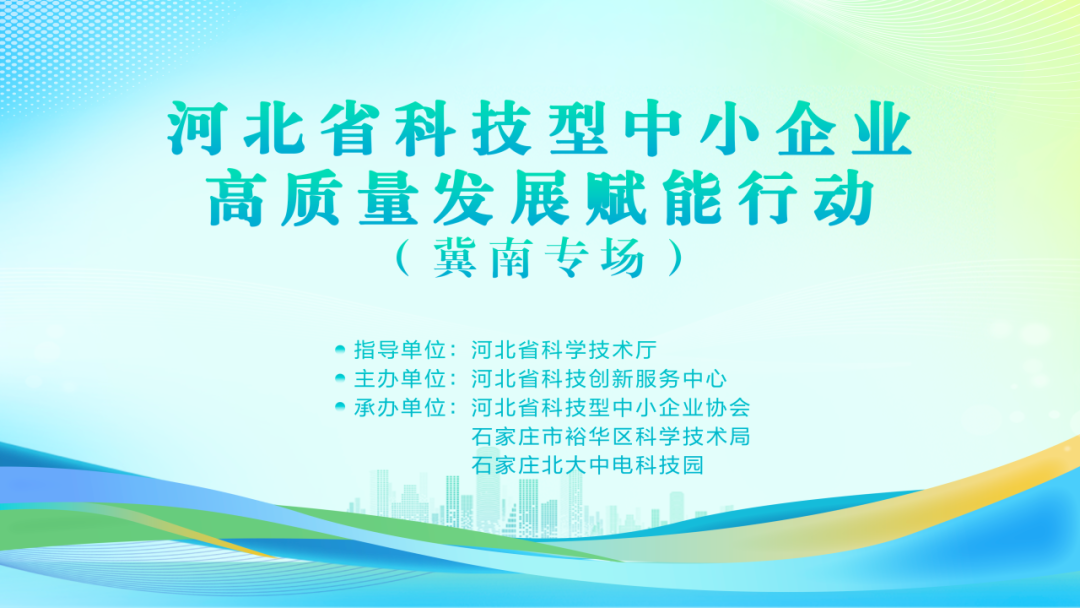 河北省科技型中小企业
高质量发展赋能行动
（冀南专场）

指导单位：河北省科学技术厅
主办单位：河北省科技创新服务中心
承办单位：河北省科技型中小企业协会
石家庄市裕华区科学技术局
石家庄北大中电科技园